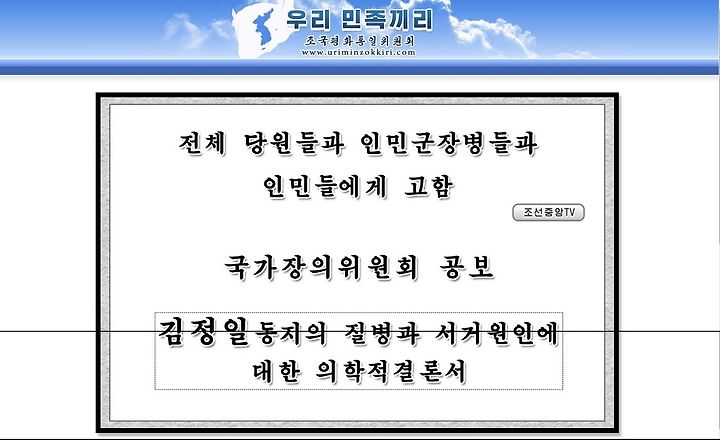 우리 민족끼리
조국평화통일위원회
www.uriminzokkiri.com

전체 당원들과 인민군장병들과 인민들에게 고함

조선중앙TV

국가장의위원회 공보

김정일동지의 질병과 서거원인에 대한 의학적결론서